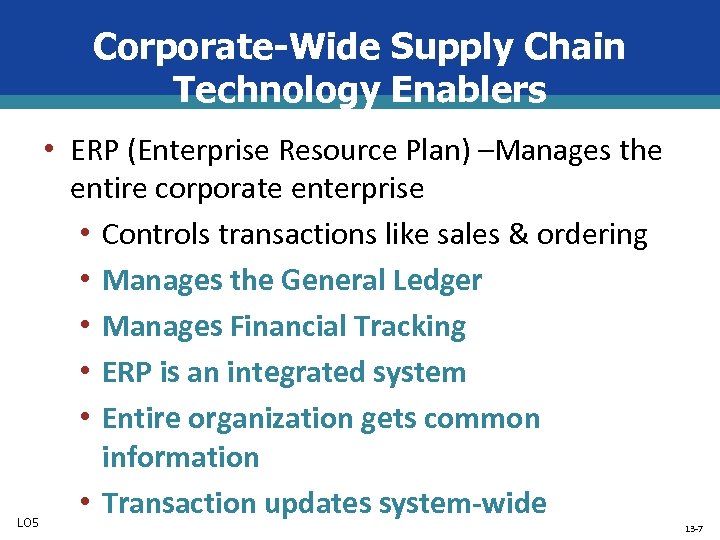 Corporate-Wide Supply Chain Technology Enablers

• ERP (Enterprise Resource Plan) –Manages the entire corporate enterprise
  • Controls transactions like sales & ordering
  • Manages the General Ledger
  • Manages Financial Tracking
  • ERP is an integrated system
  • Entire organization gets common information
  • Transaction updates system-wide

LO5

13-7